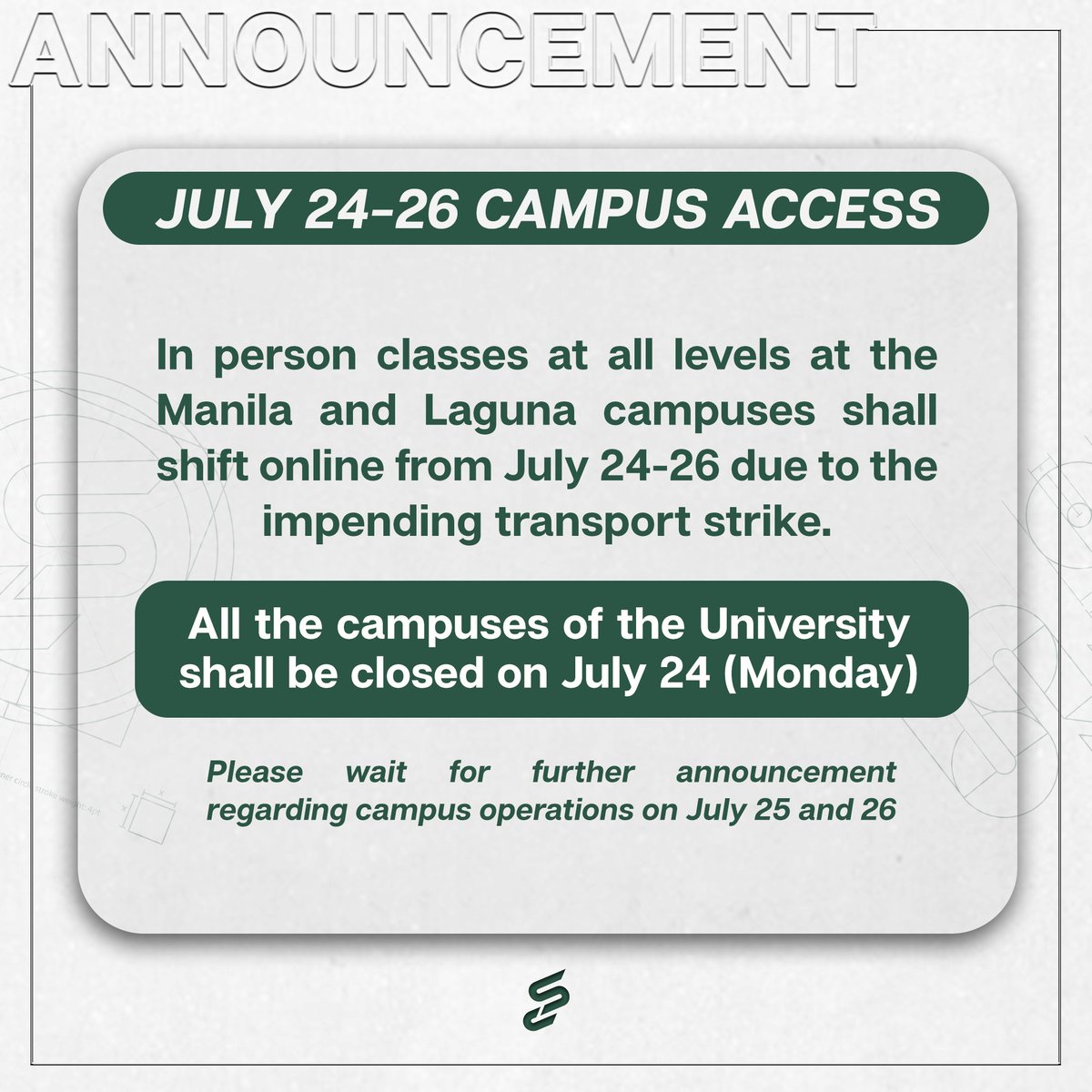 ANNOUNCEMENT

JULY 24-26 CAMPUS ACCESS

In person classes at all levels at the Manila and Laguna campuses shall shift online from July 24-26 due to the impending transport strike.

All the campuses of the University shall be closed on July 24 (Monday)

Please wait for further announcement regarding campus operations on July 25 and 26